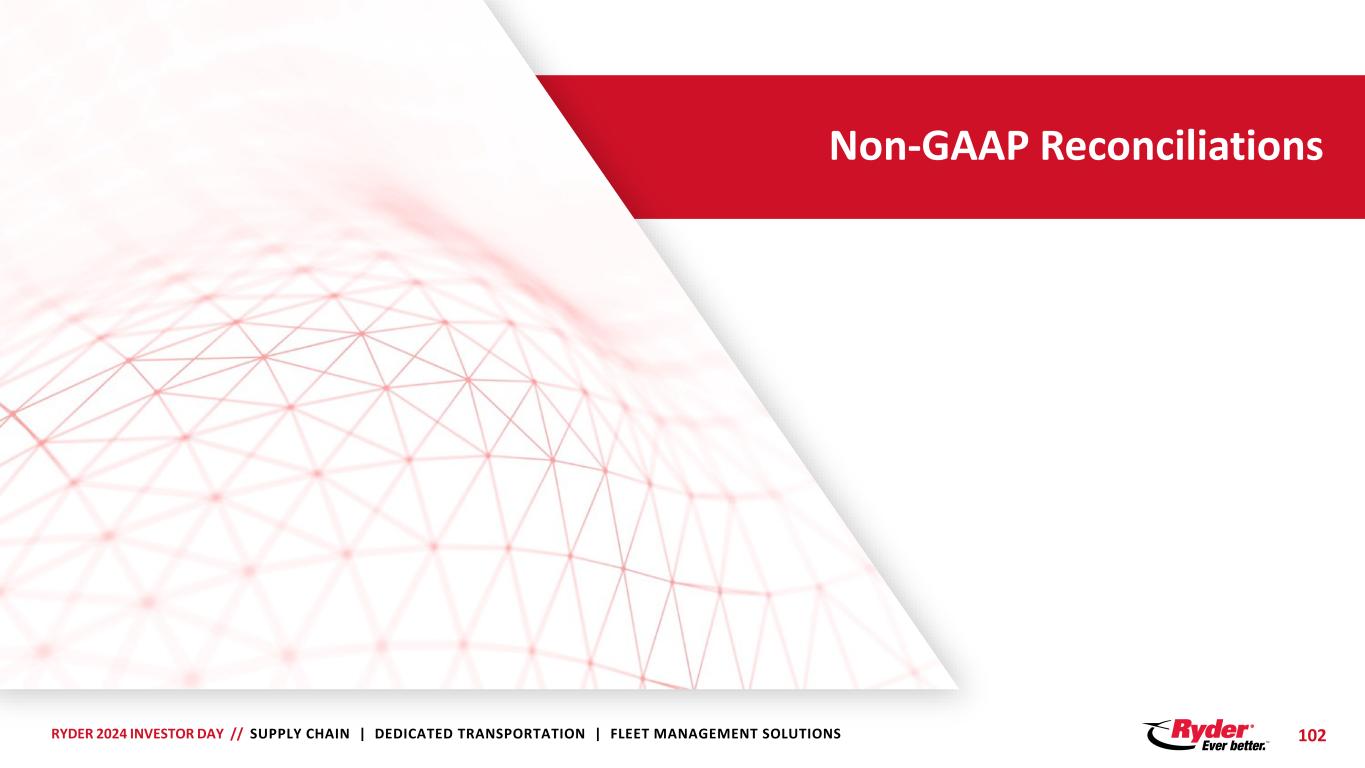 Non-GAAP Reconciliations

RYDER 2024 INVESTOR DAY // SUPPLY CHAIN | DEDICATED TRANSPORTATION | FLEET MANAGEMENT SOLUTIONS

Ryder Ever better.

102